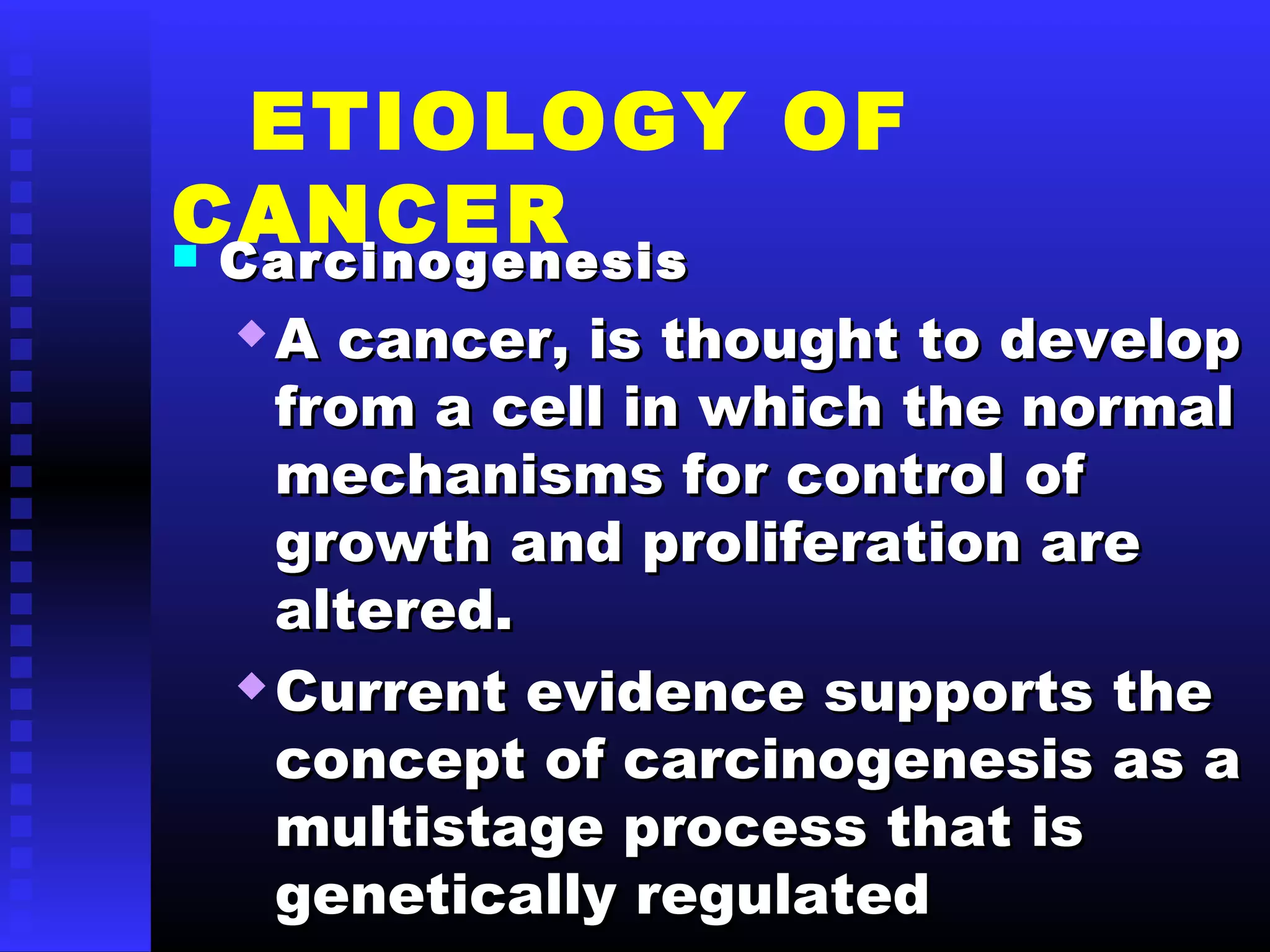 ETIOLOGY OF CANCER

Carcinogenesis

A cancer, is thought to develop from a cell in which the normal mechanisms for control of growth and proliferation are altered.

Current evidence supports the concept of carcinogenesis as a multistage process that is genetically regulated